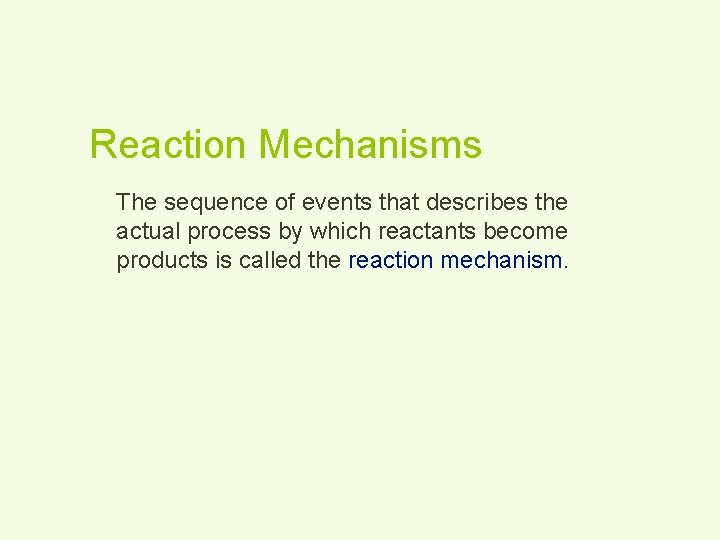 Reaction Mechanisms

The sequence of events that describes the actual process by which reactants become products is called the reaction mechanism.